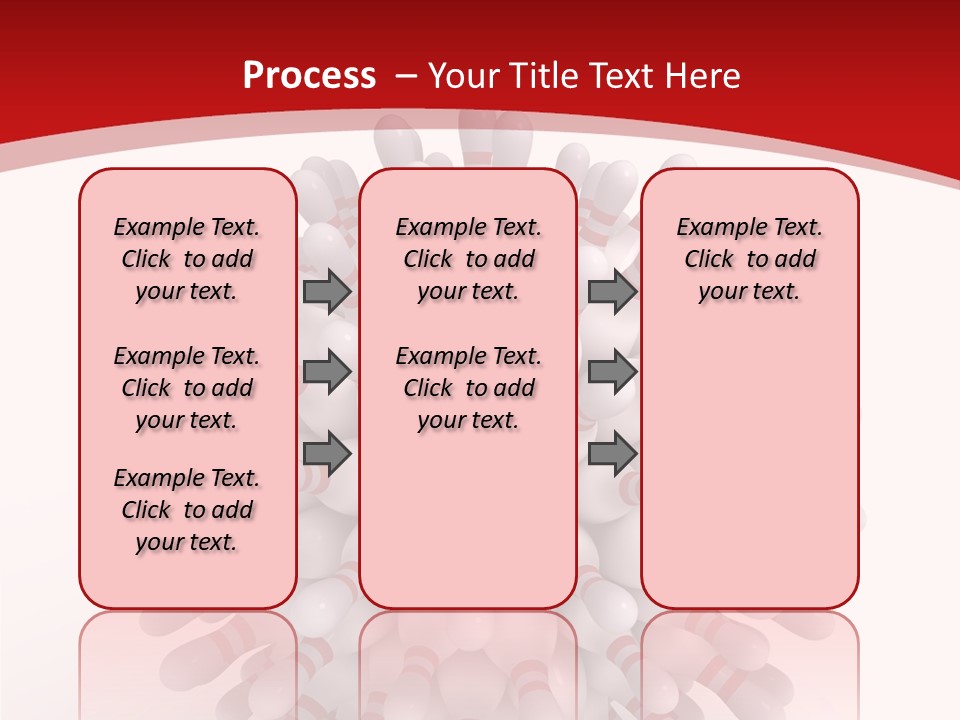 Process – Your Title Text Here

Example Text. Click to add your text.

Example Text. Click to add your text.

Example Text. Click to add your text.

Example Text. Click to add your text.

Example Text. Click to add your text.

Example Text. Click to add your text.